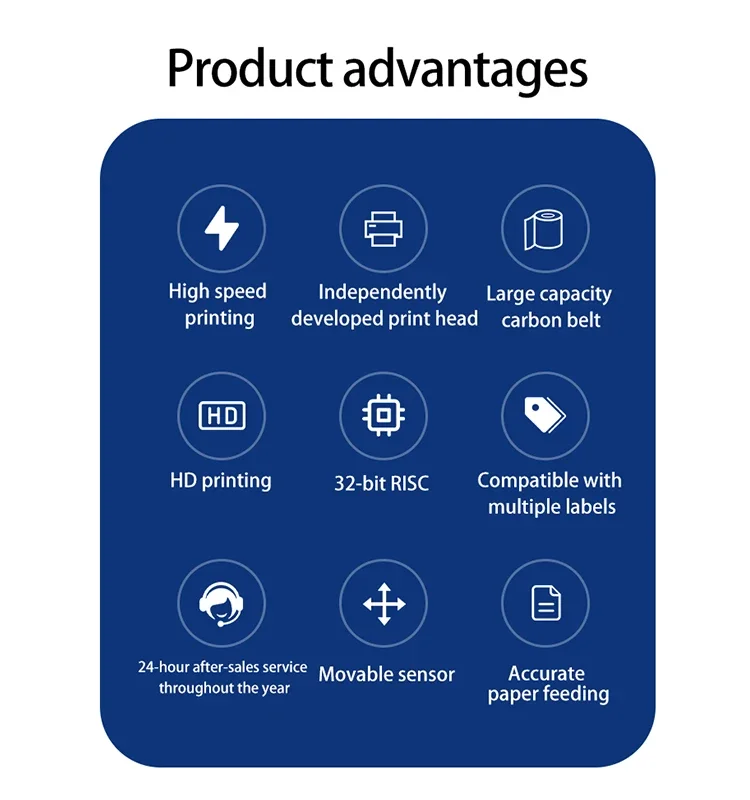 Product advantages

High speed printing

Independently developed print head

Large capacity carbon belt

HD

HD printing

32-bit RISC

Compatible with multiple labels

24-hour after-sales service throughout the year

Movable sensor

Accurate paper feeding